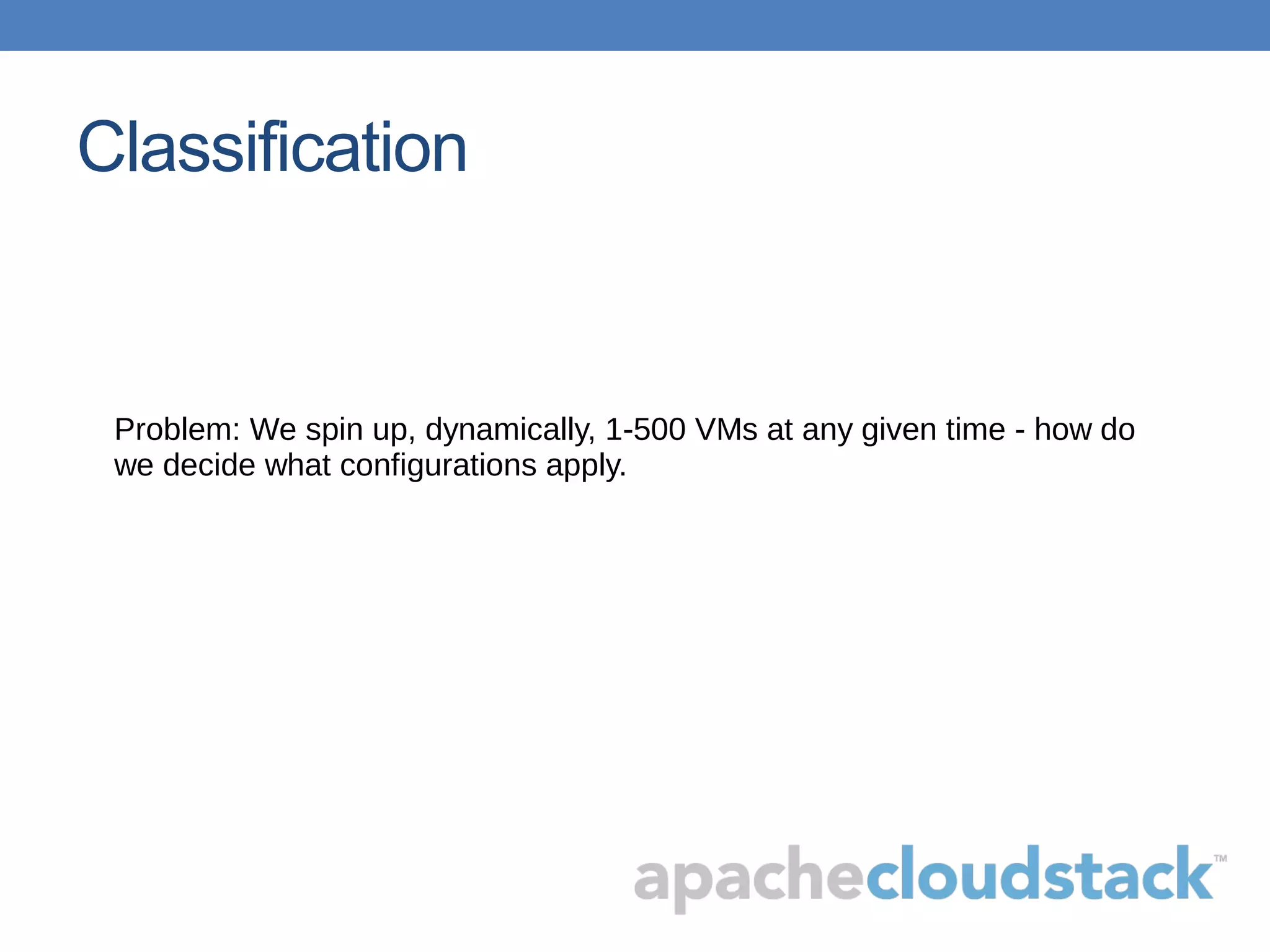 Classification

Problem: We spin up, dynamically, 1-500 VMs at any given time - how do we decide what configurations apply.

apachecloudstack™